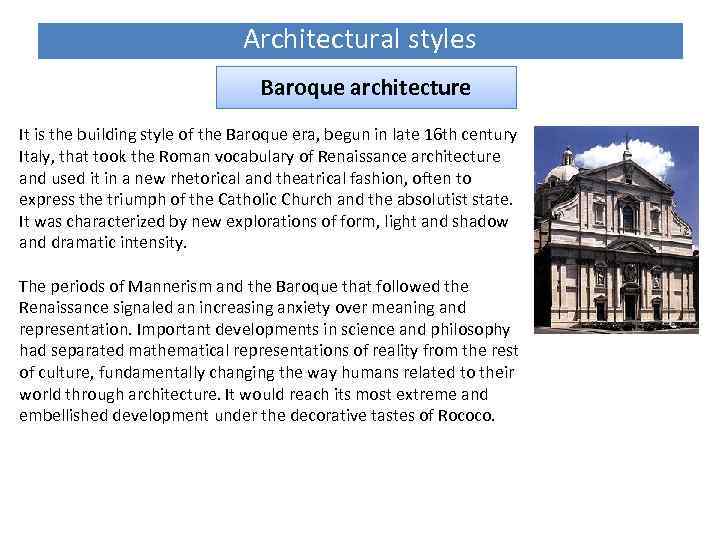 Architectural styles

Baroque architecture

It is the building style of the Baroque era, begun in late 16th century Italy, that took the Roman vocabulary of Renaissance architecture and used it in a new rhetorical and theatrical fashion, often to express the triumph of the Catholic Church and the absolutist state. It was characterized by new explorations of form, light and shadow and dramatic intensity.

The periods of Mannerism and the Baroque that followed the Renaissance signaled an increasing anxiety over meaning and representation. Important developments in science and philosophy had separated mathematical representations of reality from the rest of culture, fundamentally changing the way humans related to their world through architecture. It would reach its most extreme and embellished development under the decorative tastes of Rococo.